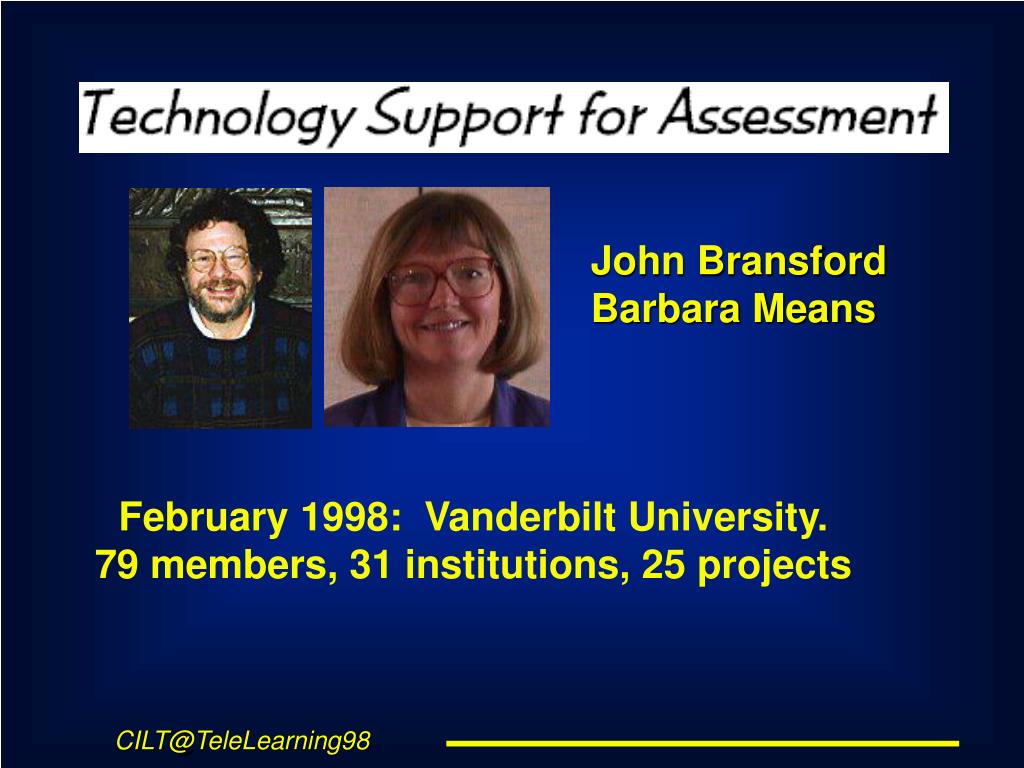 Technology Support for Assessment

John Bransford
Barbara Means

February 1998: Vanderbilt University.
79 members, 31 institutions, 25 projects

CILT@TeleLearning98